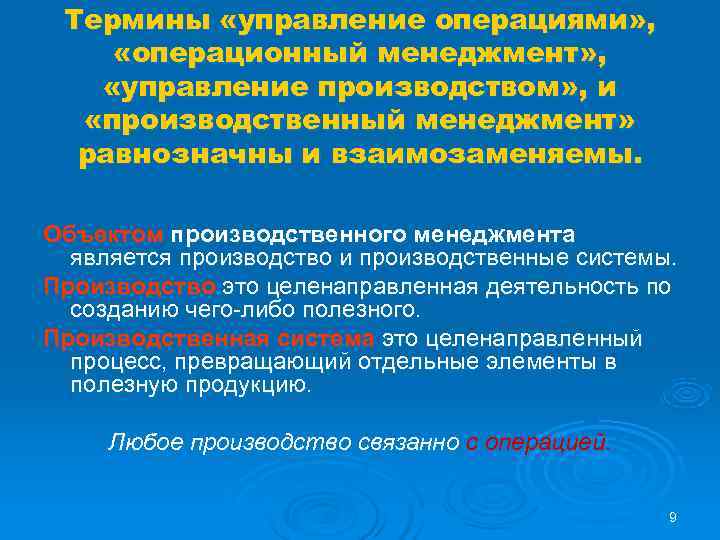 Термины «управление операциями», «операционный менеджмент», «управление производством», и «производственный менеджмент» равнозначны и взаимозаменяемы.

Объектом производственного менеджмента является производство и производственные системы.

Производство это целенаправленная деятельность по созданию чего-либо полезного.

Производственная система это целенаправленный процесс, превращающий отдельные элементы в полезную продукцию.

Любое производство связанно с операцией.

9